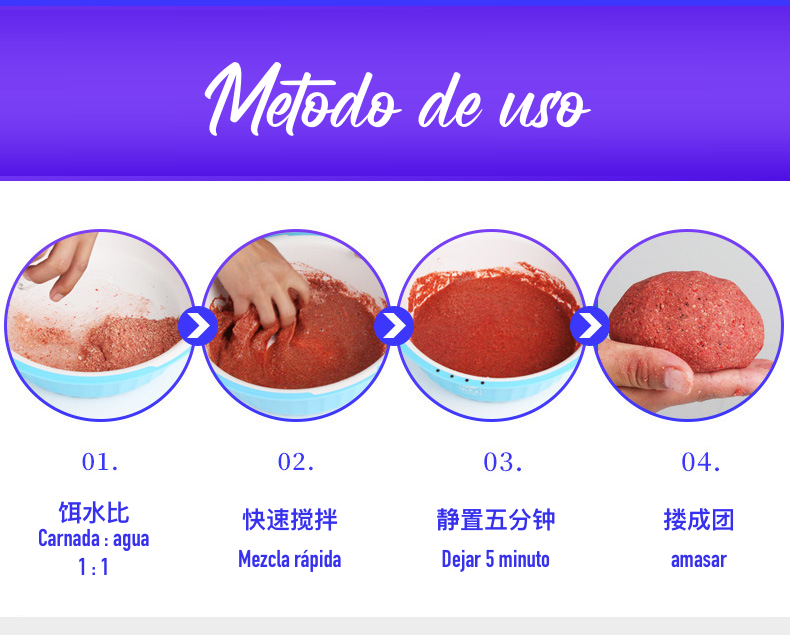 Metodo de uso

01.
饵水比
Carnada : agua
1 : 1

02.
快速搅拌
Mezcla rápida

03.
静置五分钟
Dejar 5 minuto

04.
搂成团
amasar